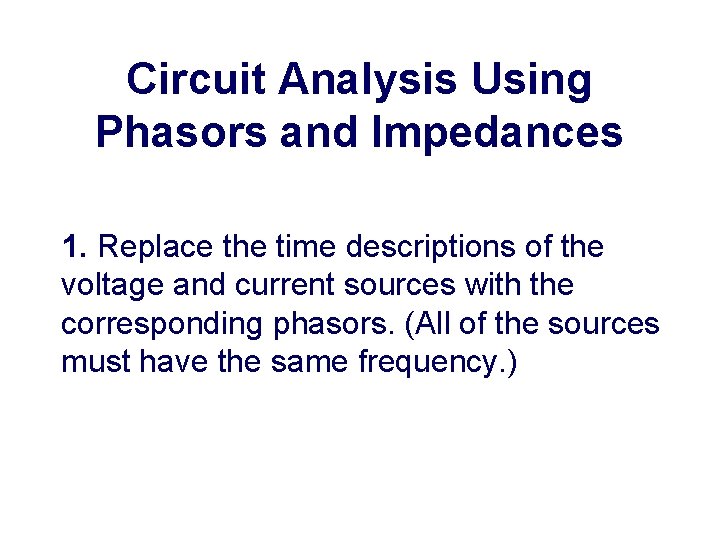 Circuit Analysis Using Phasors and Impedances

1. Replace the time descriptions of the voltage and current sources with the corresponding phasors. (All of the sources must have the same frequency.)